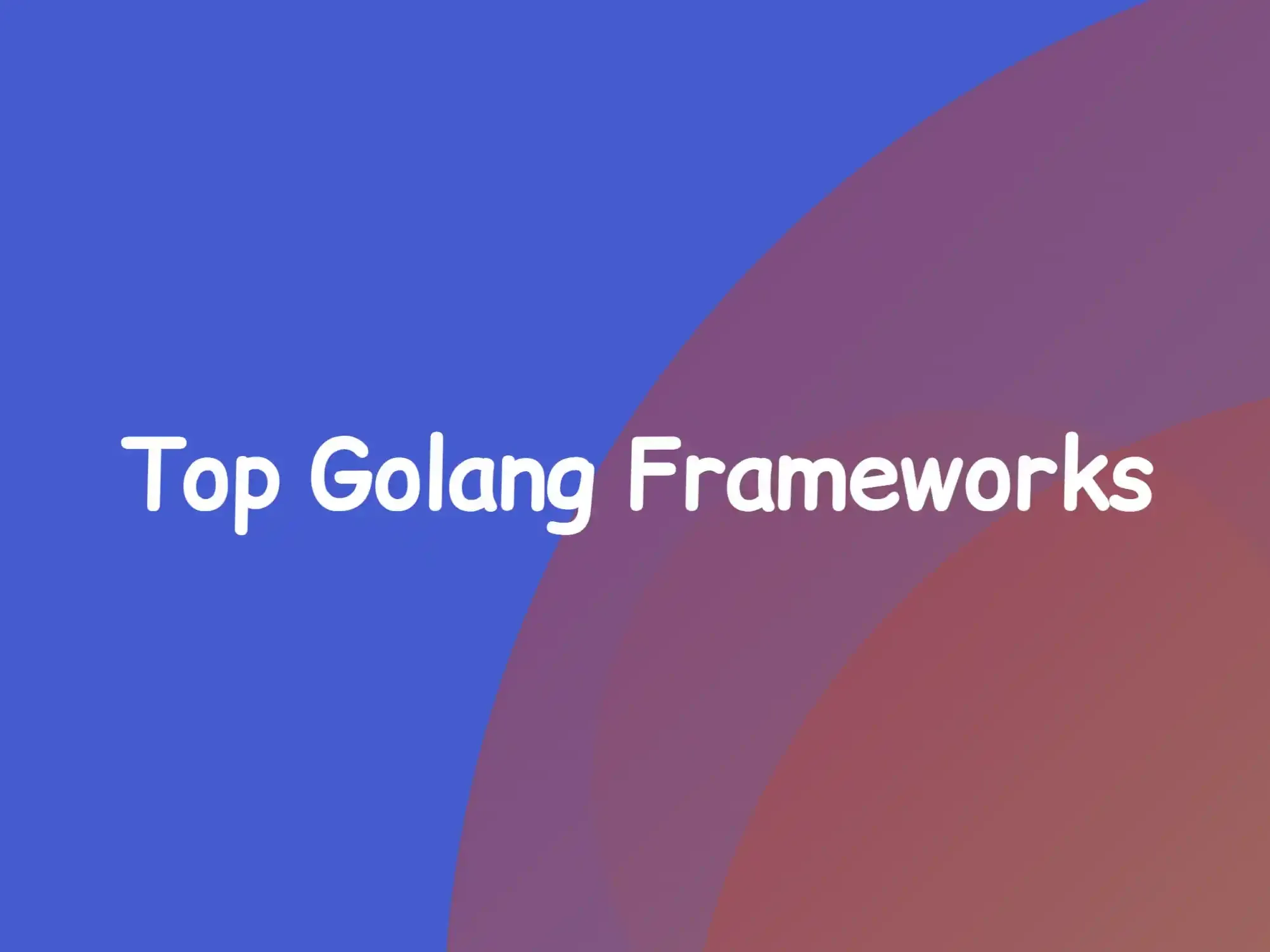 Top Golang Frameworks